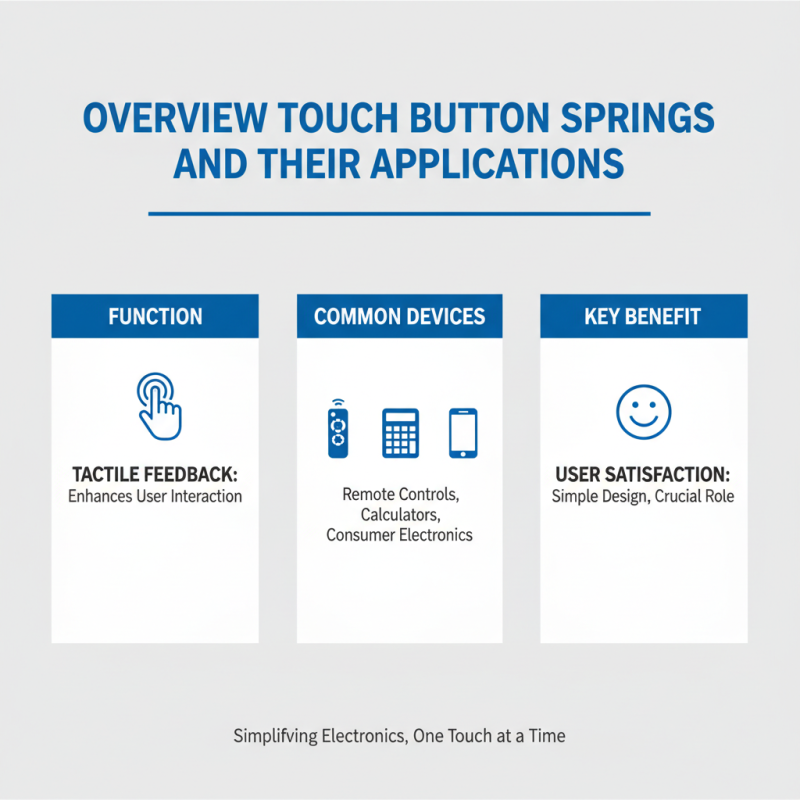 OVERVIEW TOUCH BUTTON SPRINGS AND THEIR APPLICATIONS

FUNCTION

TACTILE FEEDBACK:
Enhances User Interaction

COMMON DEVICES

Remote Controls,
Calculators,
Consumer Electronics

KEY BENEFIT

USER SATISFACTION:
Simple Design, Crucial Role

Simplifving Electronics, One Touch at a Time